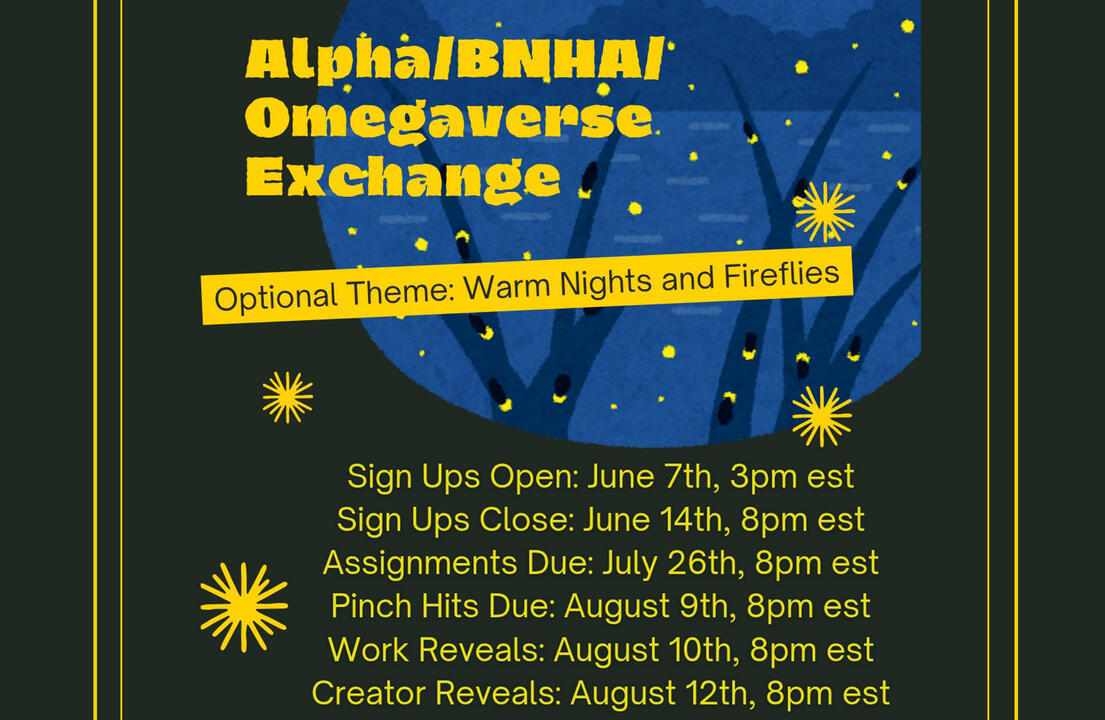 Alpha/BNHA/
Omegaverse
Exchange

Optional Theme: Warm Nights and Fireflies

Sign Ups Open: June 7th, 3pm est
Sign Ups Close: June 14th, 8pm est
Assignments Due: July 26th, 8pm est
Pinch Hits Due: August 9th, 8pm est
Work Reveals: August 10th, 8pm est
Creator Reveals: August 12th, 8pm est